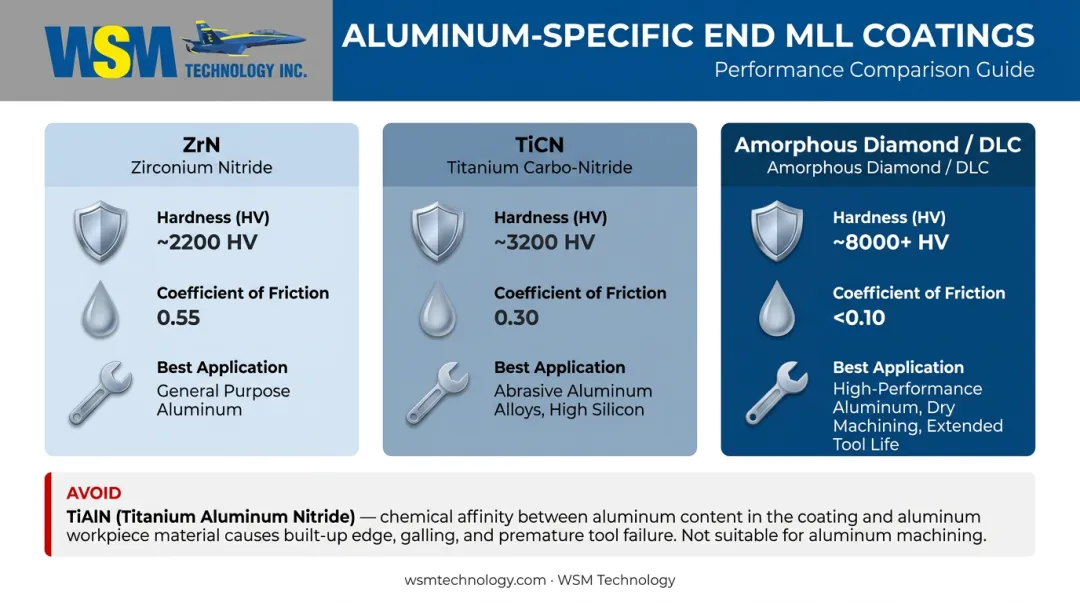 WSM TECHNOLOGY INC.

ALUMINUM-SPECIFIC END MLL COATINGS
Performance Comparison Guide

ZrN
Zirconium Nitride

Hardness (HV)
~2200 HV

Coefficient of Friction
0.55

Best Application
General Purpose Aluminum

TiCN
Titanium Carbo-Nitride

Hardness (HV)
~3200 HV

Coefficient of Friction
0.30

Best Application
Abrasive Aluminum Alloys, High Silicon

Amorphous Diamond / DLC
Amorphous Diamond / DLC

Hardness (HV)
~8000+ HV

Coefficient of Friction
<0.10

Best Application
High-Performance Aluminum, Dry Machining, Extended Tool Life

AVOID
TiAlN (Titanium Aluminum Nitride) — chemical affinity between aluminum content in the coating and aluminum workpiece material causes built-up edge, galling, and premature tool failure. Not suitable for aluminum machining.

wsmtechnology.com · WSM Technology